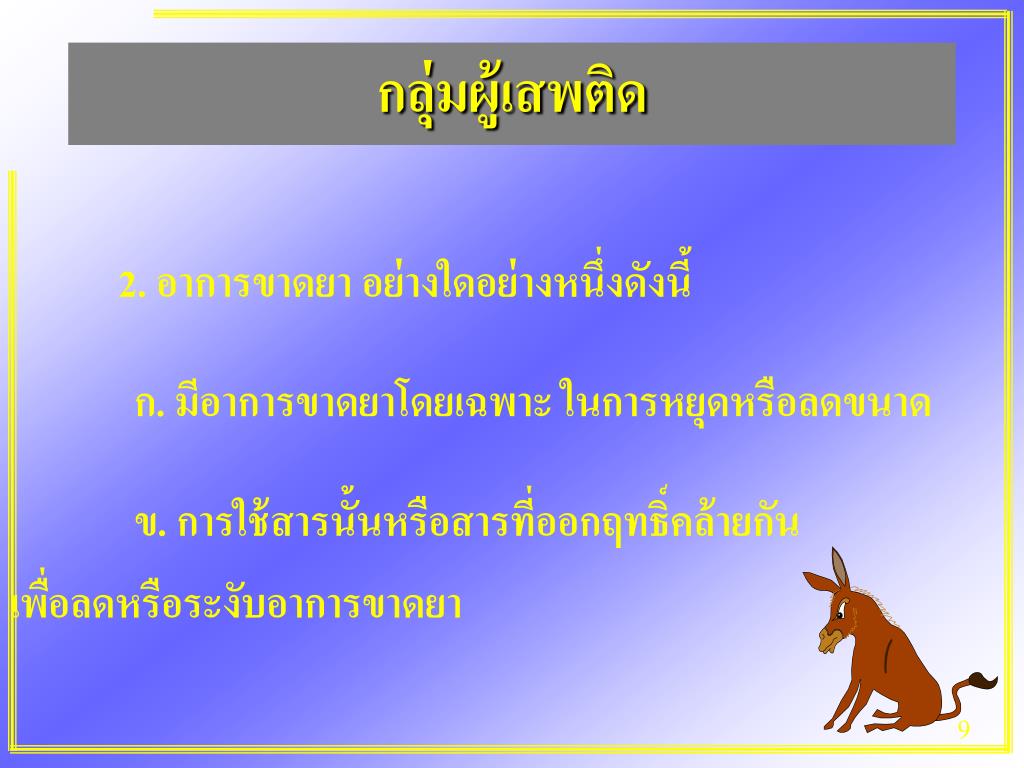 กลุ่มผู้เสพติด

2. อาการขาดยา อย่างใดอย่างหนึ่งดังนี้

ก. มีอาการขาดยาโดยเฉพาะ ในการหยุดหรือลดขนาด

ข. การใช้สารนั้นหรือสารที่ออกฤทธิ์คล้ายกัน เพื่อลดหรือระงับอาการขาดยา

9